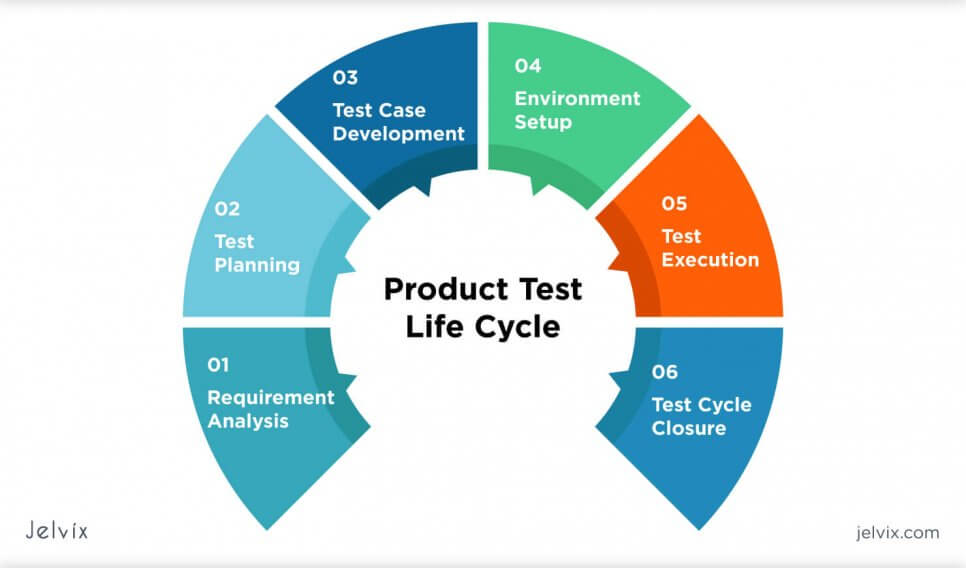 Product Test Life Cycle

01
Requirement Analysis

02
Test Planning

03
Test Case Development

04
Environment Setup

05
Test Execution

06
Test Cycle Closure

Jelvix

jelvix.com